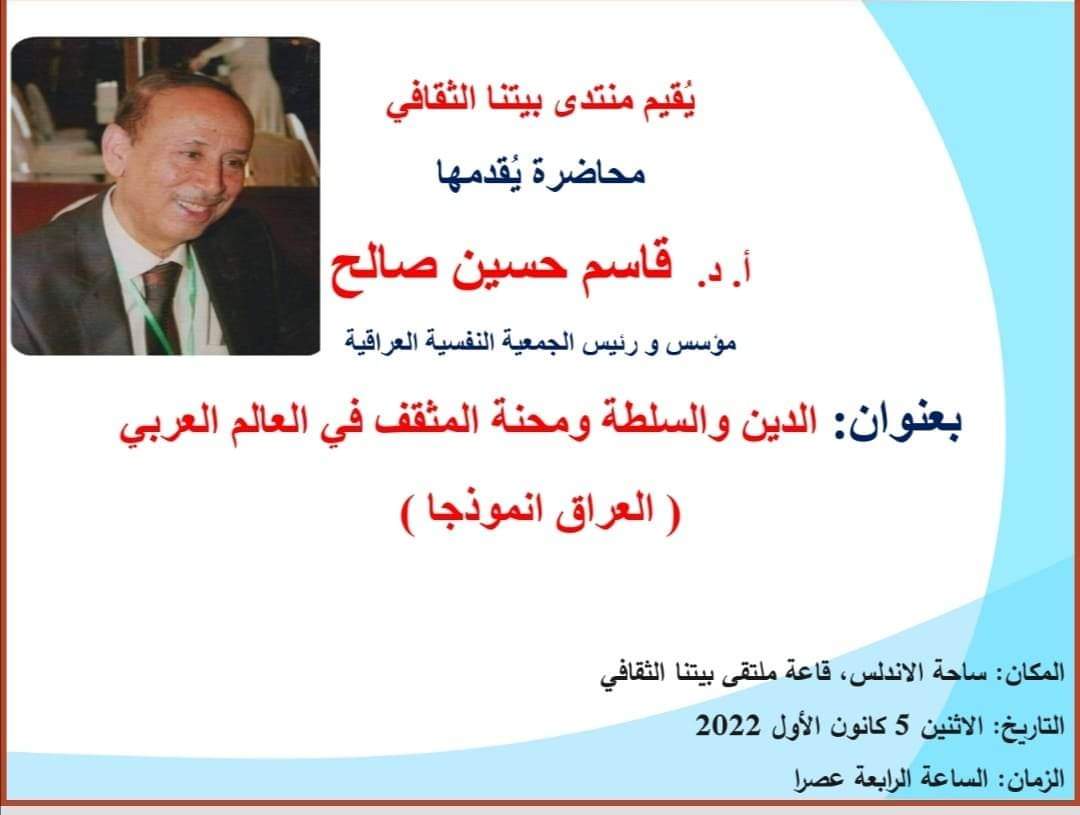 يُقيم منتدى بيتنا الثقافي

محاضرة يُقدمها

أ. د. قاسم حسين صالح

مؤسس و رئيس الجمعية النفسية العراقية

بعنوان: الدين والسلطة ومحنة المثقف في العالم العربي

( العراق انموذجا )

المكان: ساحة الاندلس، قاعة ملتقى بيتنا الثقافي

التاريخ: الاثنين 5 كانون الأول 2022

الزمان: الساعة الرابعة عصرا